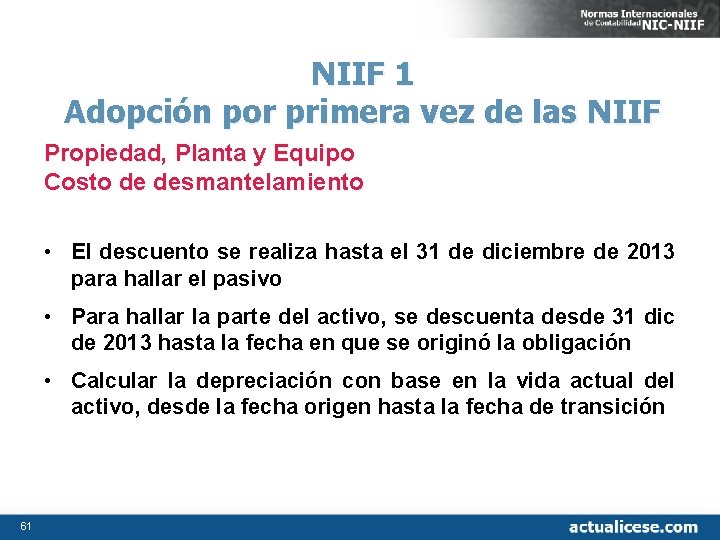 Normas Internacionales de Contabilidad NIC-NIIF

NIIF 1
Adopción por primera vez de las NIIF

Propiedad, Planta y Equipo
Costo de desmantelamiento

• El descuento se realiza hasta el 31 de diciembre de 2013 para hallar el pasivo

• Para hallar la parte del activo, se descuenta desde 31 dic de 2013 hasta la fecha en que se originó la obligación

• Calcular la depreciación con base en la vida actual del activo, desde la fecha origen hasta la fecha de transición

61

actualicese.com